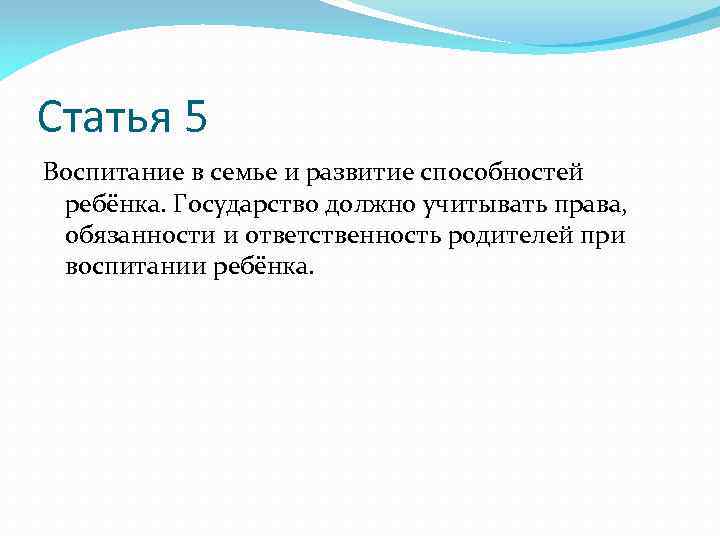 Статья 5

Воспитание в семье и развитие способностей ребёнка. Государство должно учитывать права, обязанности и ответственность родителей при воспитании ребёнка.